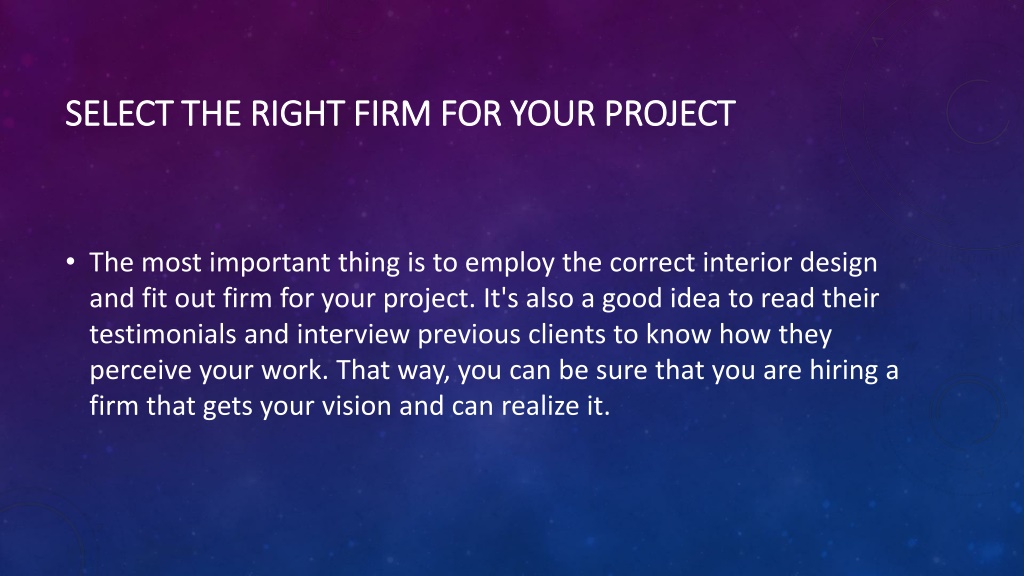 SELECT THE RIGHT FIRM FOR YOUR PROJECT

• The most important thing is to employ the correct interior design and fit out firm for your project. It's also a good idea to read their testimonials and interview previous clients to know how they perceive your work. That way, you can be sure that you are hiring a firm that gets your vision and can realize it.